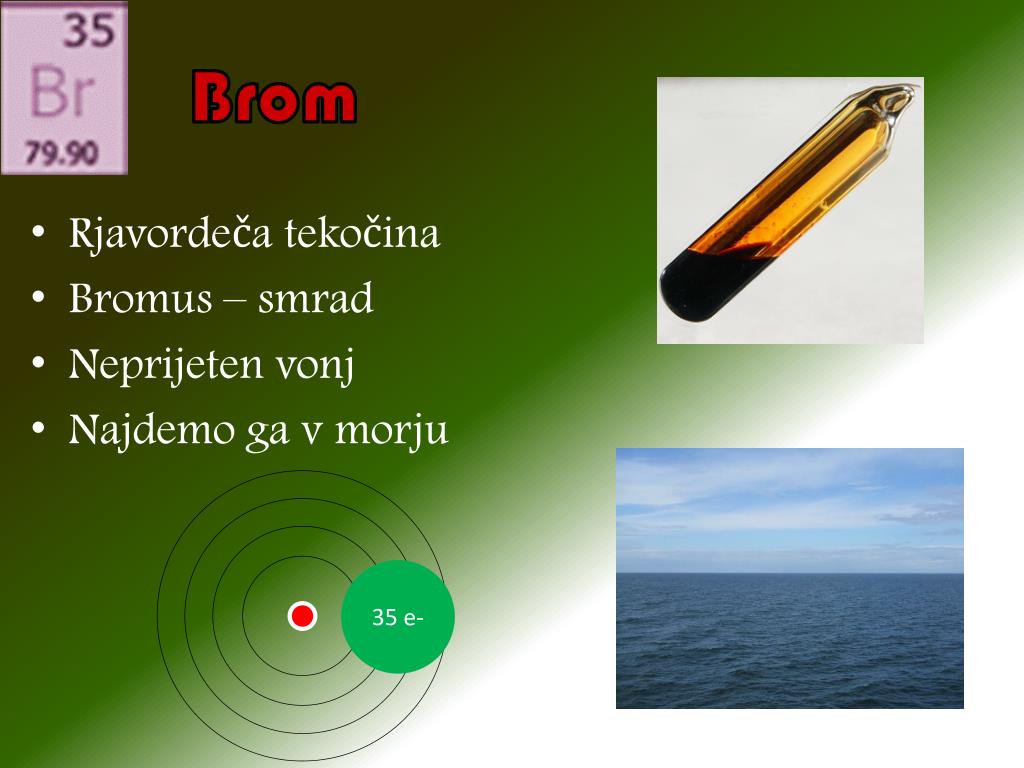 35
Br
79.90

Brom

• Rjavordeča tekočina
• Bromus – smrad
• Neprijeten vonj
• Najdemo ga v morju

35 e-